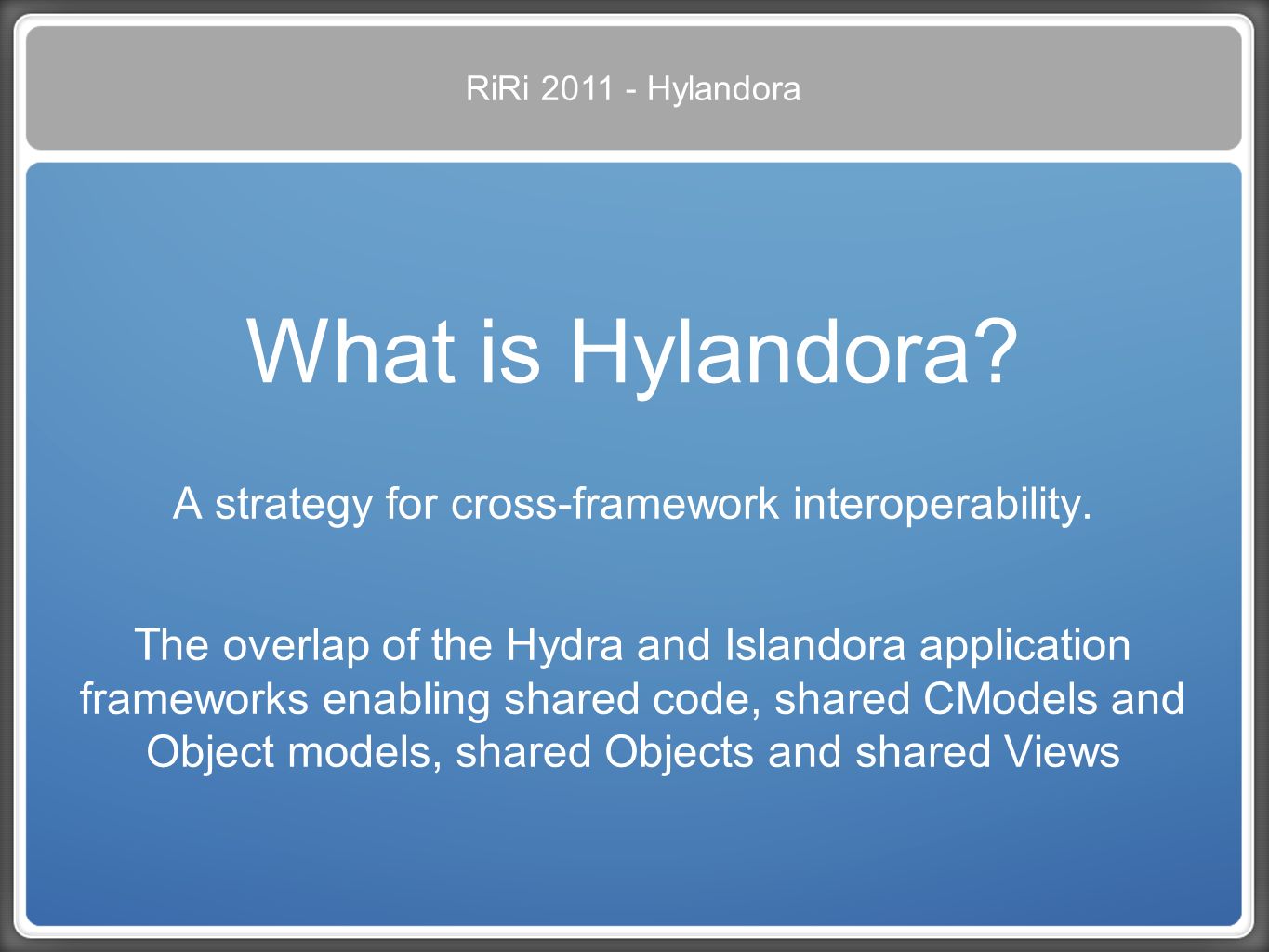 RiRi 2011 - Hylandora

What is Hylandora?

A strategy for cross-framework interoperability.

The overlap of the Hydra and Islandora application frameworks enabling shared code, shared CModels and Object models, shared Objects and shared Views